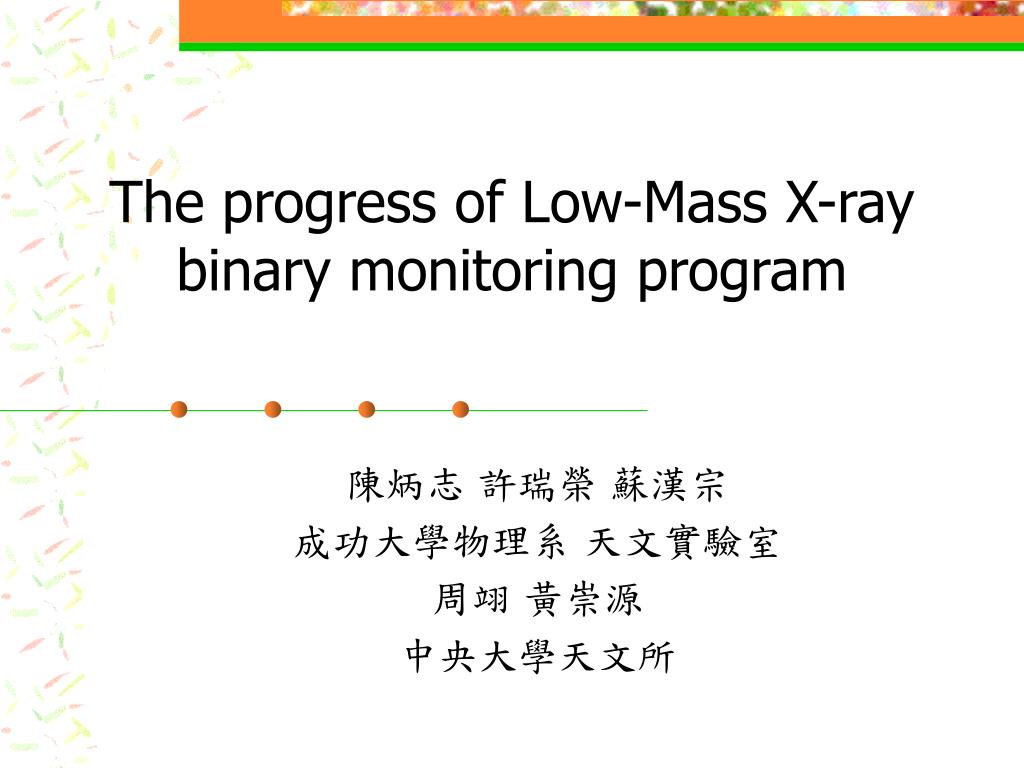 The progress of Low-Mass X-ray binary monitoring program

陳炳志 許瑞榮 蘇漢宗
成功大學物理系 天文實驗室
周翊 黃崇源
中央大學天文所